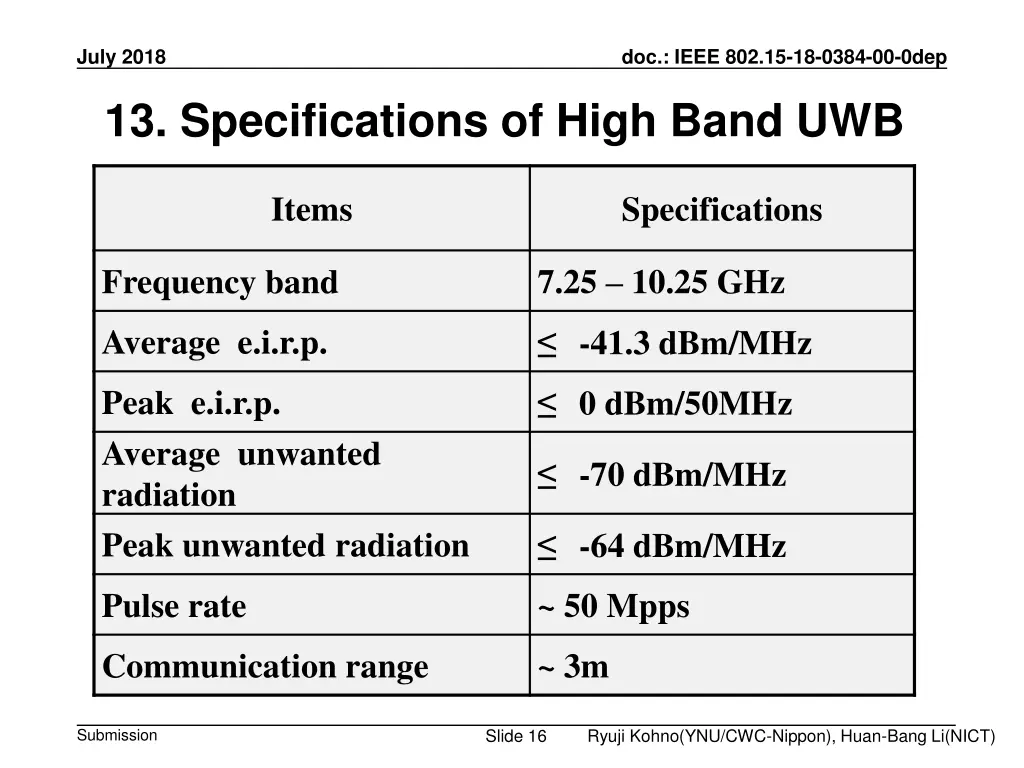 July 2018

doc.: IEEE 802.15-18-0384-00-0dep

13. Specifications of High Band UWB

| Items | Specifications |
|---|---|
| Frequency band | 7.25 – 10.25 GHz |
| Average e.i.r.p. | $\leq$ -41.3 dBm/MHz |
| Peak e.i.r.p. | $\leq$ 0 dBm/50MHz |
| Average unwanted radiation | $\leq$ -70 dBm/MHz |
| Peak unwanted radiation | $\leq$ -64 dBm/MHz |
| Pulse rate | ~ 50 Mpps |
| Communication range | ~ 3m |

Submission

Slide 16

Ryuji Kohno(YNU/CWC-Nippon), Huan-Bang Li(NICT)